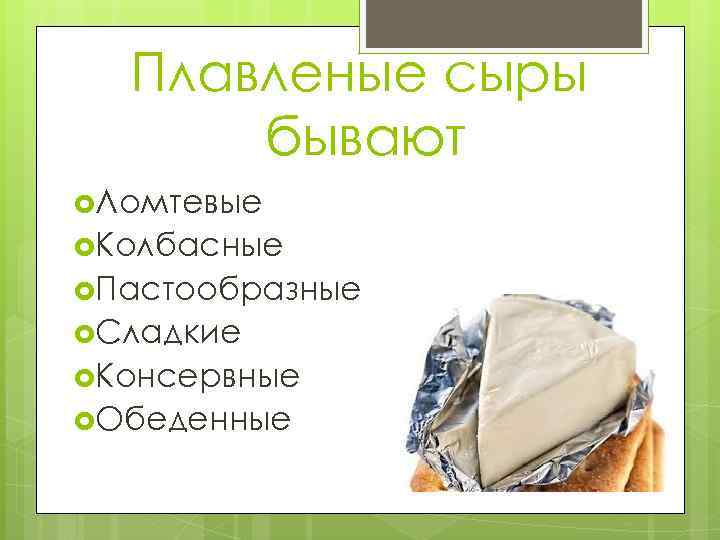 Плавленые сыры бывают

Ломтевые
Колбасные
Пастообразные
Сладкие
Консервные
Обеденные